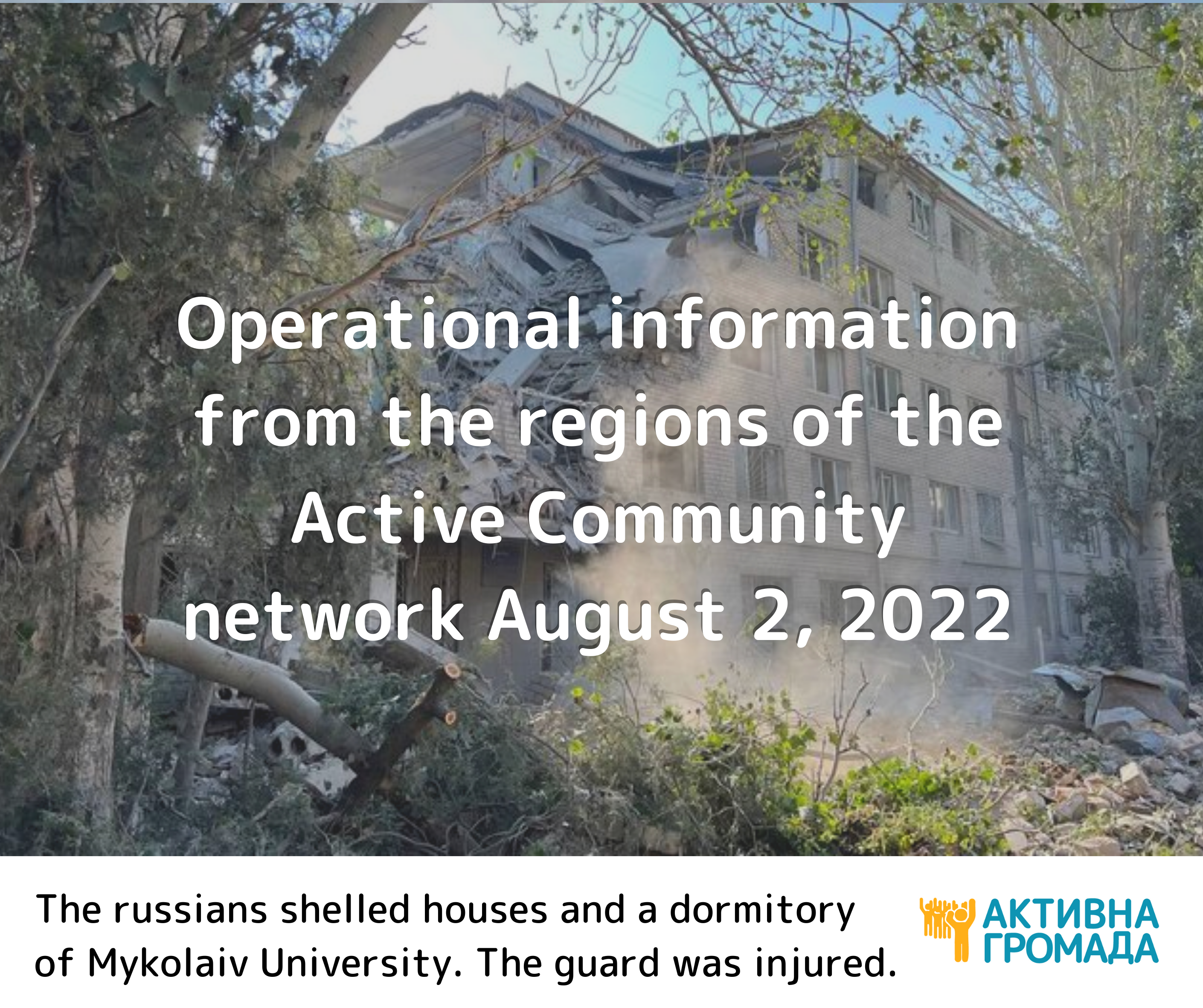 Operational information from the regions of the Active Community network August 2, 2022

The russians shelled houses and a dormitory of Mykolaiv University. The guard was injured.

АКТИВНА ГРОМАДА